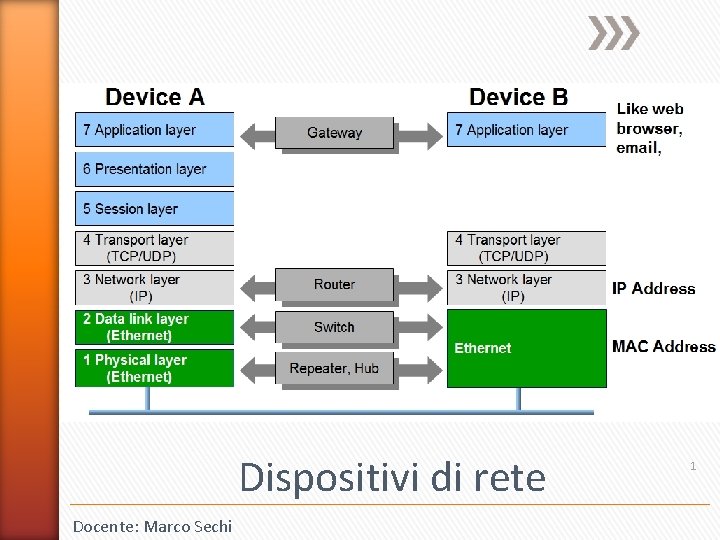 Device A

7 Application layer

6 Presentation layer

5 Session layer

4 Transport layer (TCP/UDP)

3 Network layer (IP)

2 Data link layer (Ethernet)

1 Physical layer (Ethernet)

Gateway

Router

Switch

Repeater, Hub

Device B

7 Application layer

4 Transport layer (TCP/UDP)

3 Network layer (IP)

Ethernet

Like web browser, email,

IP Address

MAC Address

Dispositivi di rete

1

Docente: Marco Sechi